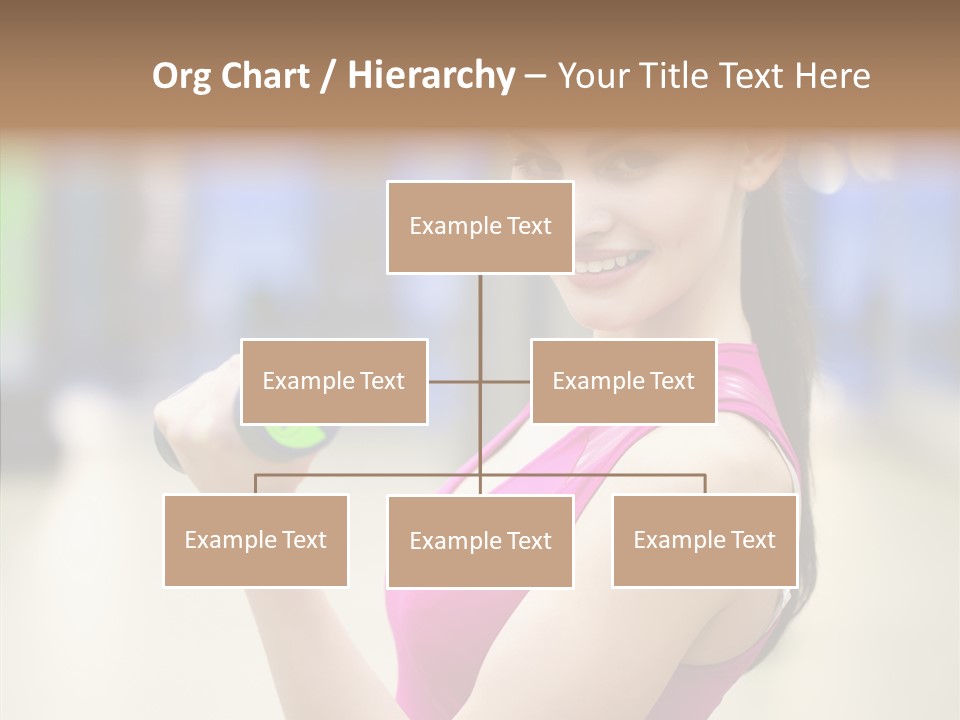 Org Chart / Hierarchy – Your Title Text Here

Example Text

Example Text

Example Text

Example Text

Example Text

Example Text